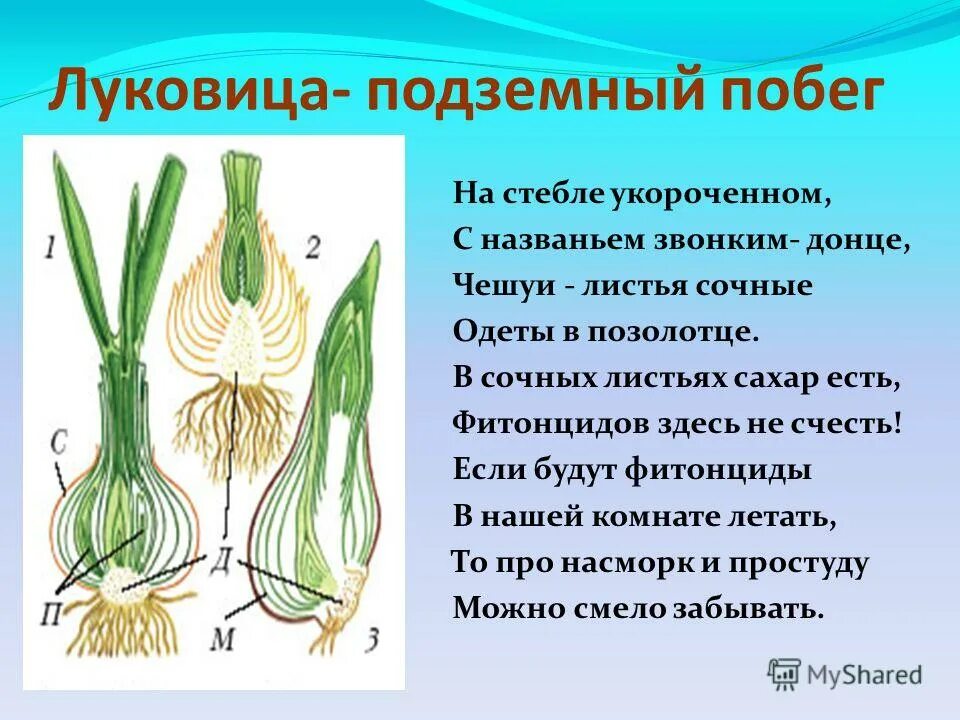 Луковица- подземный побег

1
2
С
Д
П
М
3

На стебле укороченном,
С названьем звонким- донце,
Чешуи - листья сочные
Одеты в позолотце.
В сочных листьях сахар есть,
Фитонцидов здесь не счесть!
Если будут фитонциды
В нашей комнате летать,
То про насморк и простуду
Можно смело забывать.

MyShared